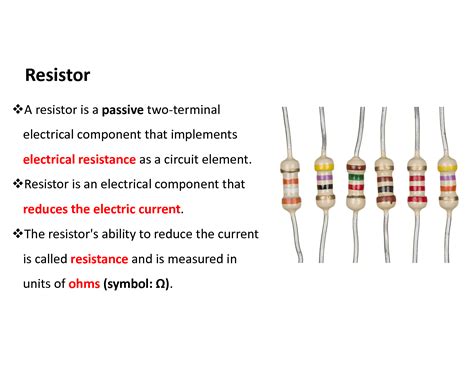 Resistor

❖A resistor is a passive two-terminal electrical component that implements electrical resistance as a circuit element.

❖Resistor is an electrical component that reduces the electric current.

❖The resistor's ability to reduce the current is called resistance and is measured in units of ohms (symbol: Ω).